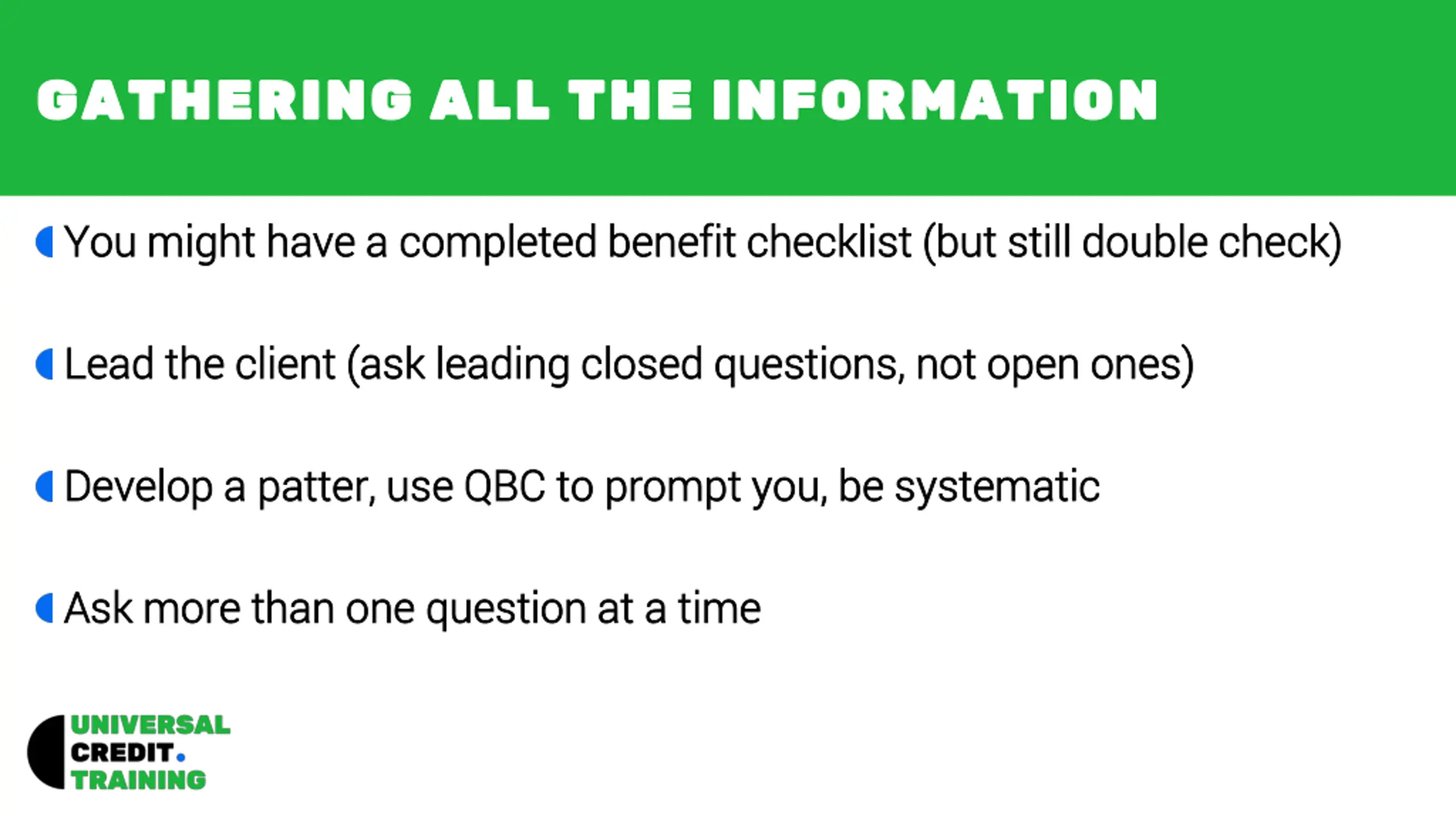 GATHERING ALL THE INFORMATION

You might have a completed benefit checklist (but still double check)

Lead the client (ask leading closed questions, not open ones)

Develop a patter, use QBC to prompt you, be systematic

Ask more than one question at a time

UNIVERSAL
CREDIT.
TRAINING